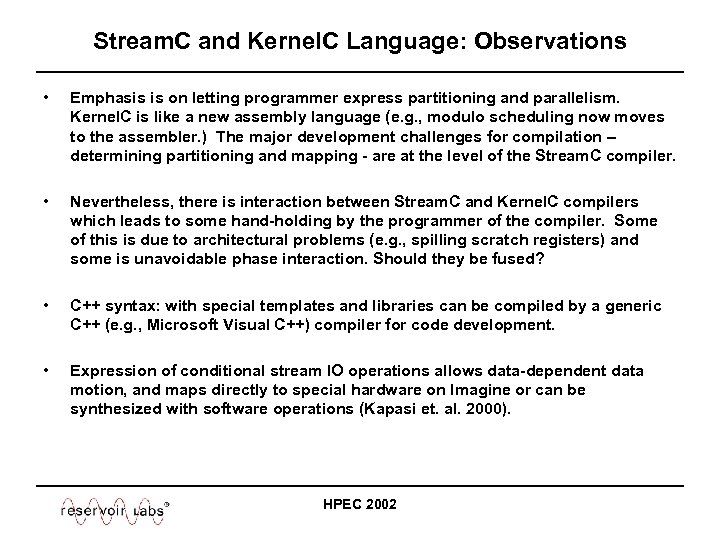 StreamC and KernelC Language: Observations

• Emphasis is on letting programmer express partitioning and parallelism. KernelC is like a new assembly language (e.g., modulo scheduling now moves to the assembler.) The major development challenges for compilation – determining partitioning and mapping - are at the level of the StreamC compiler.

• Nevertheless, there is interaction between StreamC and KernelC compilers which leads to some hand-holding by the programmer of the compiler. Some of this is due to architectural problems (e.g., spilling scratch registers) and some is unavoidable phase interaction. Should they be fused?

• C++ syntax: with special templates and libraries can be compiled by a generic C++ (e.g., Microsoft Visual C++) compiler for code development.

• Expression of conditional stream IO operations allows data-dependent data motion, and maps directly to special hardware on Imagine or can be synthesized with software operations (Kapasi et. al. 2000).

reservoir labs®

HPEC 2002